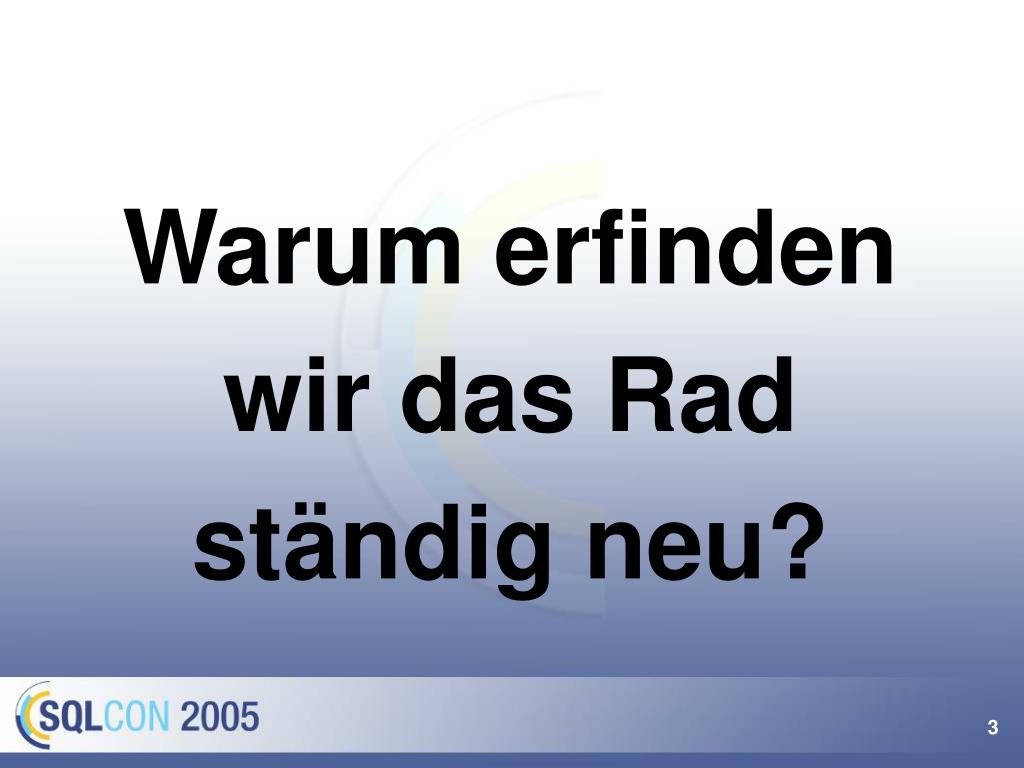 Warum erfinden wir das Rad ständig neu?

SQLCON 2005

3